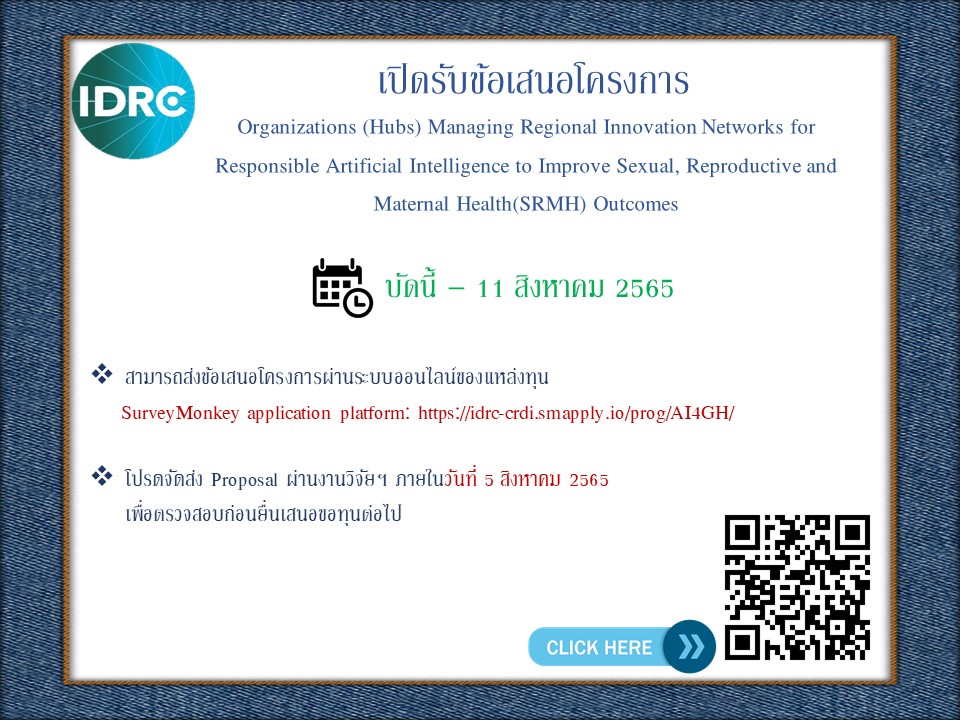 IDRC

เปิดรับข้อเสนอโครงการ

Organizations (Hubs) Managing Regional Innovation Networks for Responsible Artificial Intelligence to Improve Sexual, Reproductive and Maternal Health(SRMH) Outcomes

บัดนี้ – 11 สิงหาคม 2565

❖ สามารถส่งข้อเสนอโครงการผ่านระบบออนไลน์ของแหล่งทุน SurveyMonkey application platform: https://idrc-crdi.smapply.io/prog/AI4GH/

❖ โปรดจัดส่ง Proposal ผ่านงานวิจัยฯ ภายในวันที่ 5 สิงหาคม 2565 เพื่อตรวจสอบก่อนยื่นเสนอขอทุนต่อไป

CLICK HERE